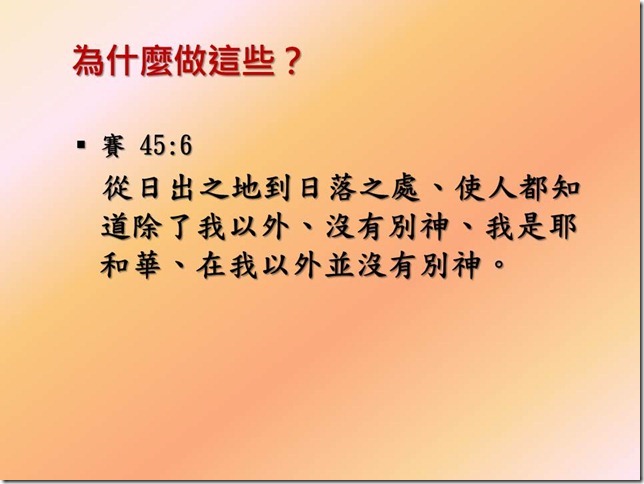 為什麼做這些？

▪ 賽 45:6

從日出之地到日落之處、使人都知道除了我以外、沒有別神、我是耶和華、在我以外並沒有別神。